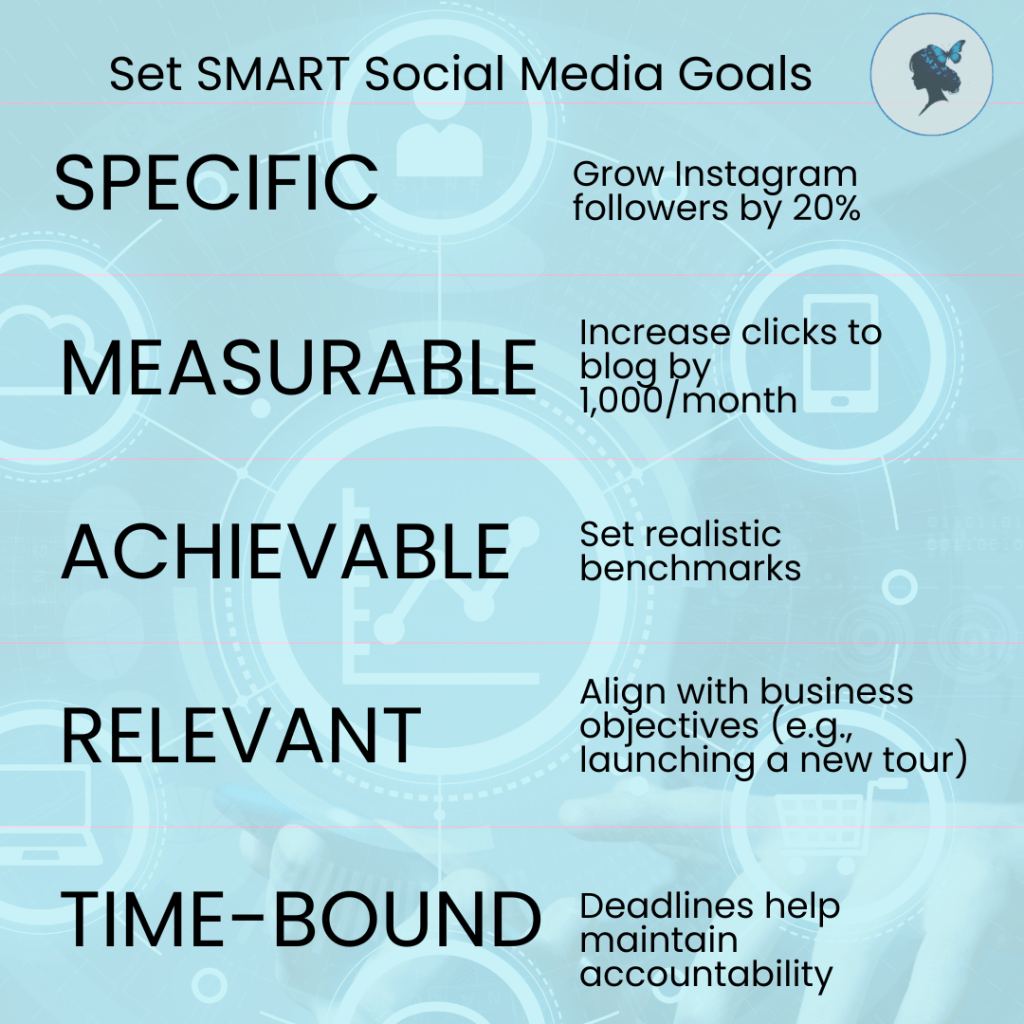 Set SMART Social Media Goals

SPECIFIC
Grow Instagram followers by 20%

MEASURABLE
Increase clicks to blog by 1,000/month

ACHIEVABLE
Set realistic benchmarks

RELEVANT
Align with business objectives (e.g., launching a new tour)

TIME-BOUND
Deadlines help maintain accountability